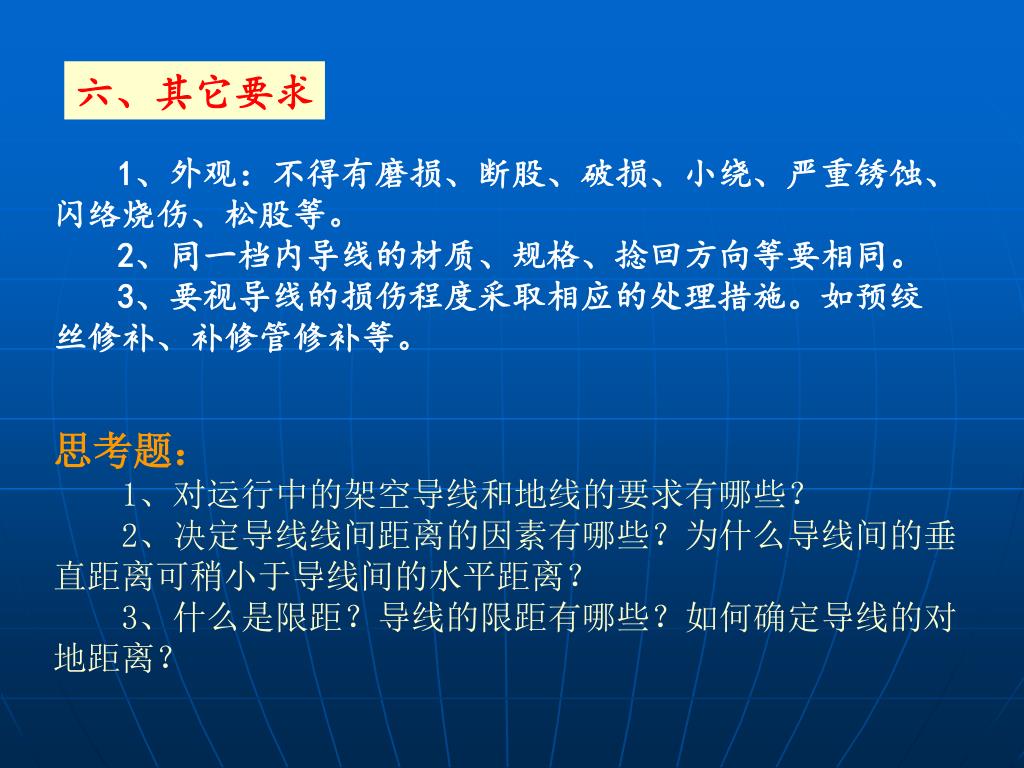 六、其它要求

1、外观：不得有磨损、断股、破损、小绕、严重锈蚀、闪络烧伤、松股等。

2、同一档内导线的材质、规格、捻回方向等要相同。

3、要视导线的损伤程度采取相应的处理措施。如预绞丝修补、补修管修补等。

思考题：

1、对运行中的架空导线和地线的要求有哪些？

2、决定导线线间距离的因素有哪些？为什么导线间的垂直距离可稍小于导线间的水平距离？

3、什么是限距？导线的限距有哪些？如何确定导线的对地距离？